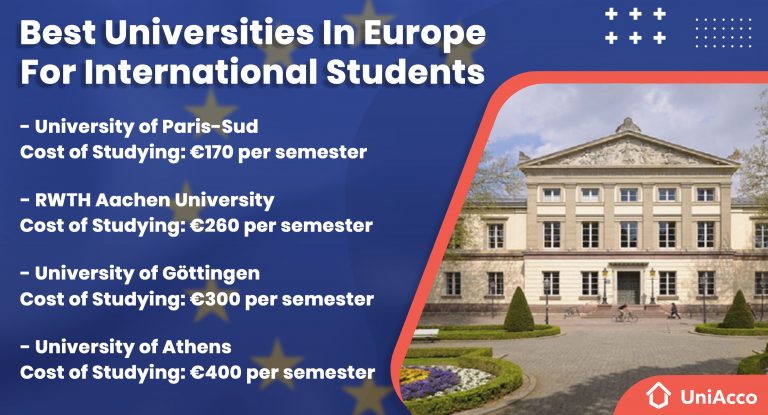 Best Universities In Europe For International Students

- University of Paris-Sud
Cost of Studying: €170 per semester

- RWTH Aachen University
Cost of Studying: €260 per semester

- University of Göttingen
Cost of Studying: €300 per semester

- University of Athens
Cost of Studying: €400 per semester

UniAcco